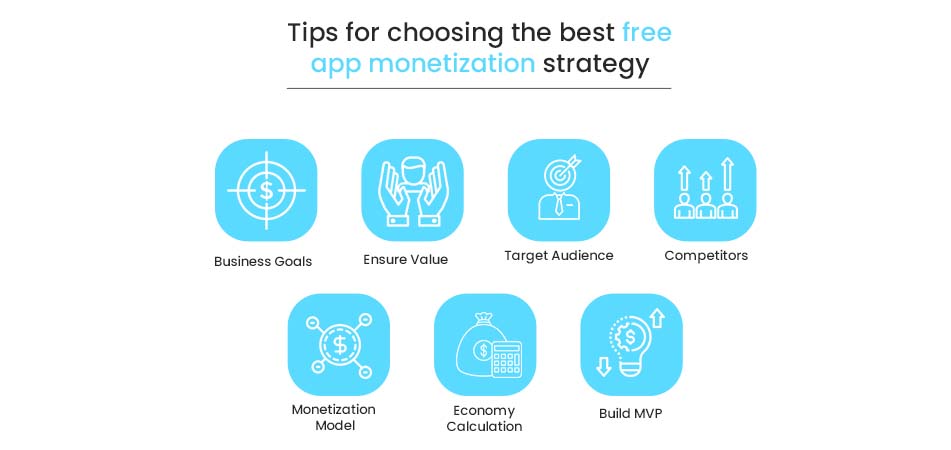 Tips for choosing the best free app monetization strategy

Business Goals

Ensure Value

Target Audience

Competitors

Monetization Model

Economy Calculation

Build MVP